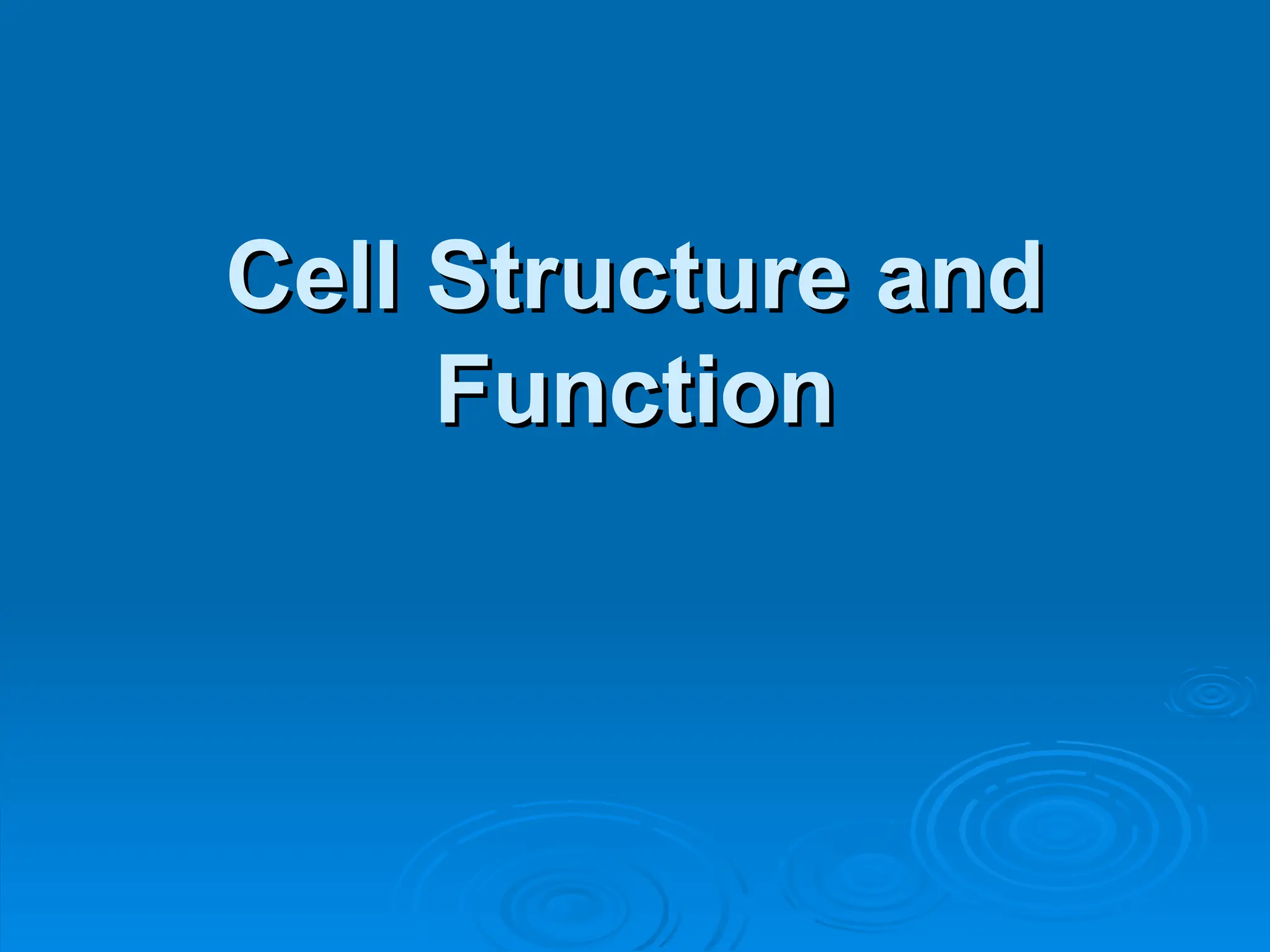 Cell Structure and Function